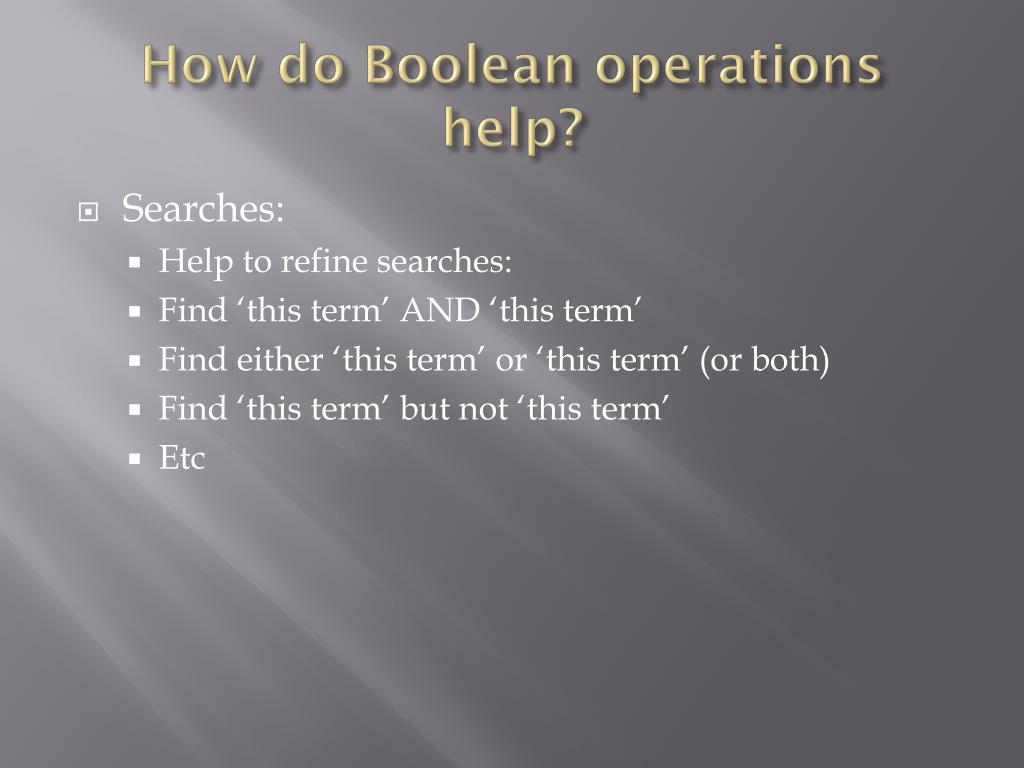 How do Boolean operations help?

Searches:
Help to refine searches:
Find ‘this term’ AND ‘this term’
Find either ‘this term’ or ‘this term’ (or both)
Find ‘this term’ but not ‘this term’
Etc